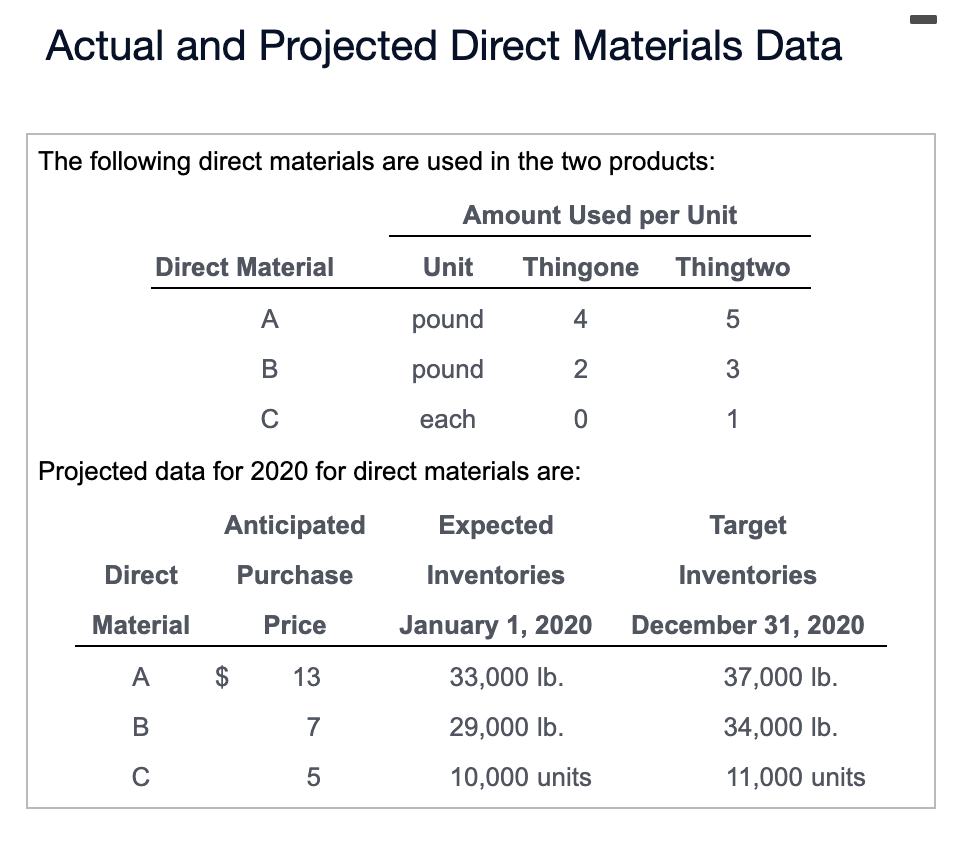 Actual and Projected Direct Materials Data

The following direct materials are used in the two products:

| | Amount Used per Unit | | |
|---|---|---|---|
| Direct Material | Unit | Thingone | Thingtwo |
| A | pound | 4 | 5 |
| B | pound | 2 | 3 |
| C | each | 0 | 1 |

Projected data for 2020 for direct materials are:

| Direct Material | Anticipated Purchase Price | Expected Inventories January 1, 2020 | Target Inventories December 31, 2020 |
|---|---|---|---|
| A | $ 13 | 33,000 lb. | 37,000 lb. |
| B | 7 | 29,000 lb. | 34,000 lb. |
| C | 5 | 10,000 units | 11,000 units |